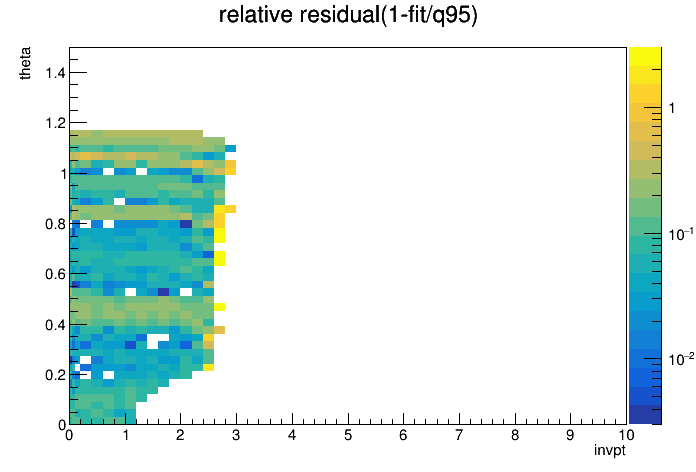 relative residual(1-fit/q95)

theta

1.4
1.2
1
0.8
0.6
0.4
0.2
0

0 1 2 3 4 5 6 7 8 9 10

invpt

1
$10^{-1}$
$10^{-2}$